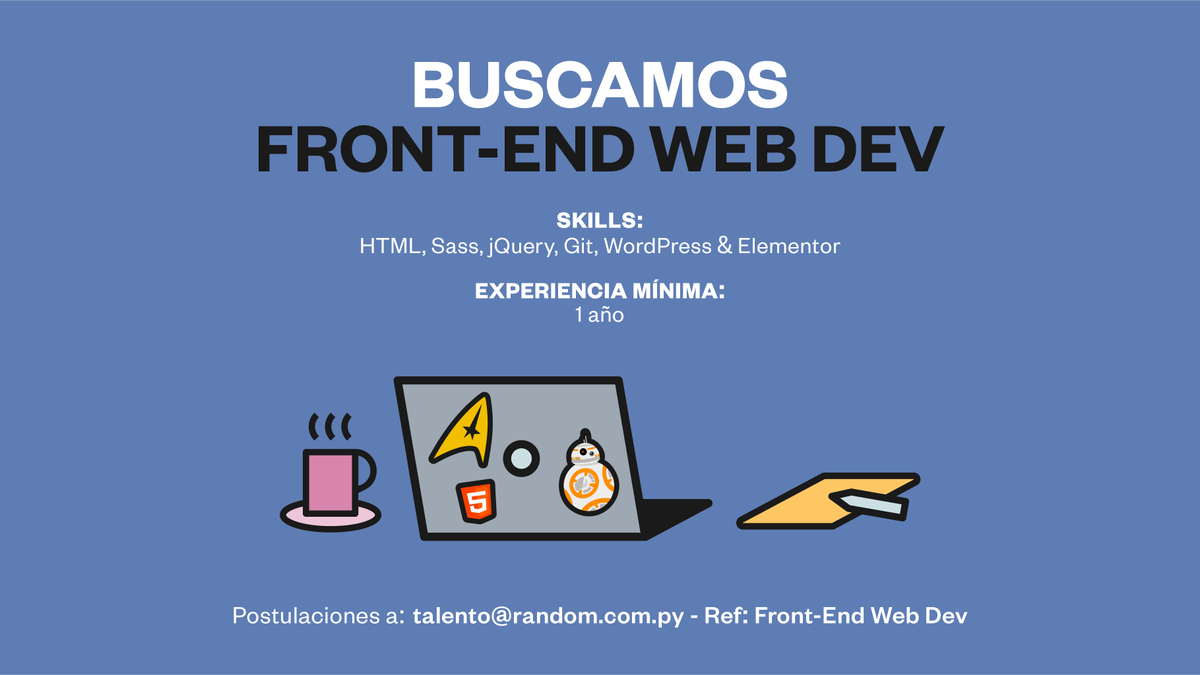 BUSCAMOS
FRONT-END WEB DEV

SKILLS:
HTML, Sass, jQuery, Git, WordPress & Elementor

EXPERIENCIA MÍNIMA:
1 año

5

Postulaciones a: talento@random.com.py - Ref: Front-End Web Dev